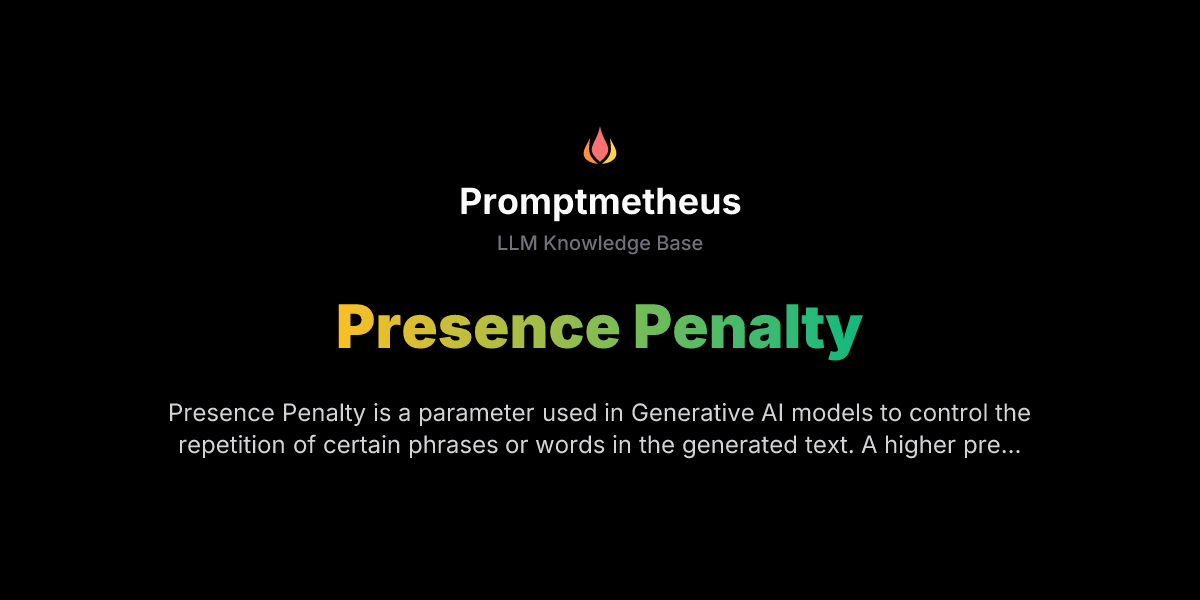 Promptmetheus

LLM Knowledge Base

Presence Penalty

Presence Penalty is a parameter used in Generative AI models to control the repetition of certain phrases or words in the generated text. A higher pre...